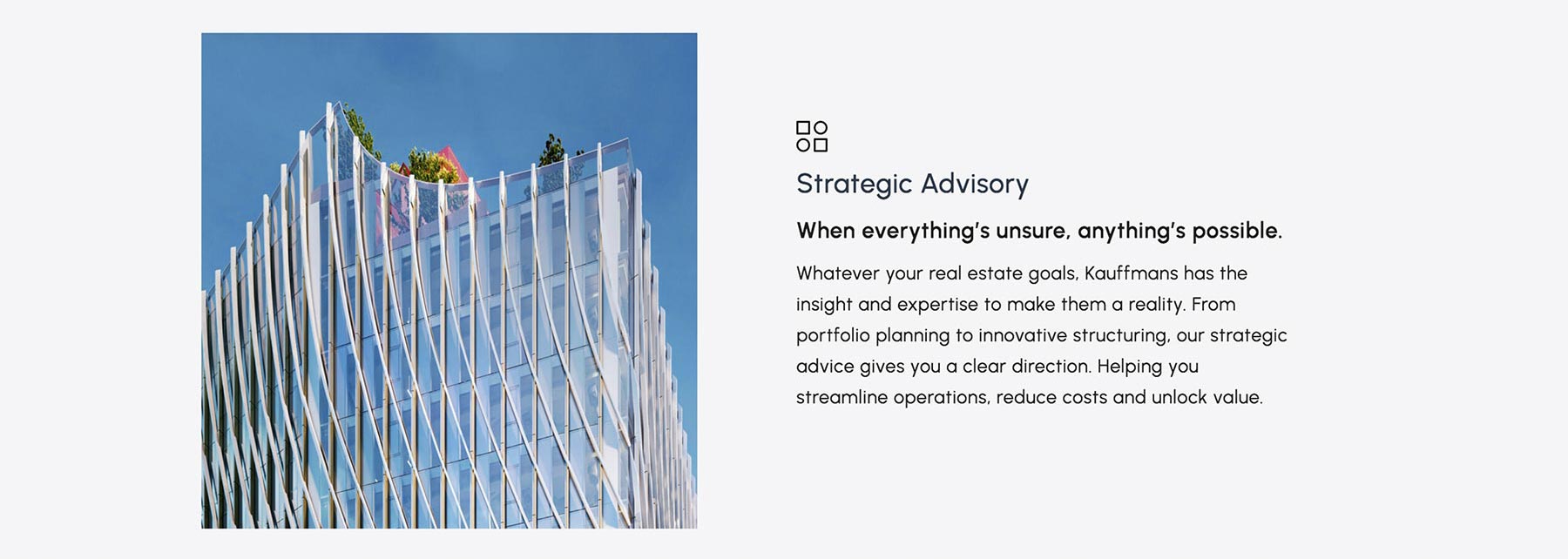 Strategic Advisory

When everything's unsure, anything's possible.

Whatever your real estate goals, Kauffmans has the insight and expertise to make them a reality. From portfolio planning to innovative structuring, our strategic advice gives you a clear direction. Helping you streamline operations, reduce costs and unlock value.